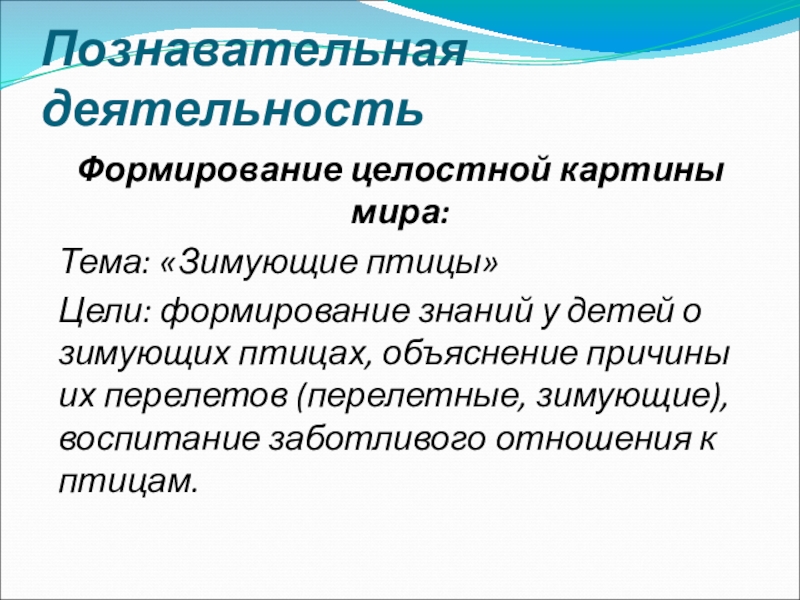 Познавательная деятельность

Формирование целостной картины мира:

Тема: «Зимующие птицы»

Цели: формирование знаний у детей о зимующих птицах, объяснение причины их перелетов (перелетные, зимующие), воспитание заботливого отношения к птицам.